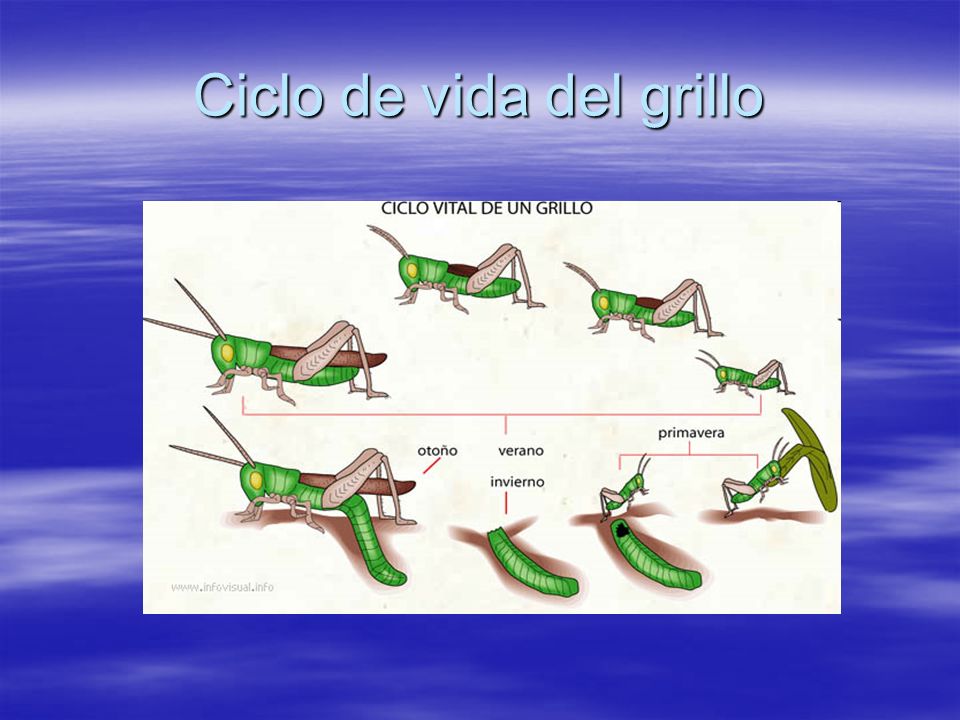 Ciclo de vida del grillo

CICLO VITAL DE UN GRILLO

otoño
verano
invierno
primavera

www.infovisual.info